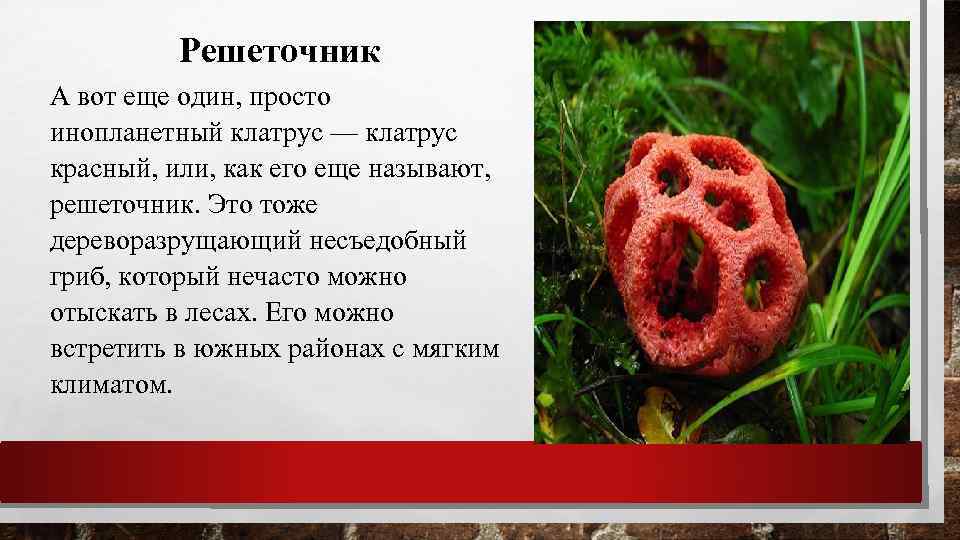 Решеточник

А вот еще один, просто инопланетный клатрус — клатрус красный, или, как его еще называют, решеточник. Это тоже дереворазрущающий несъедобный гриб, который нечасто можно отыскать в лесах. Его можно встретить в южных районах с мягким климатом.